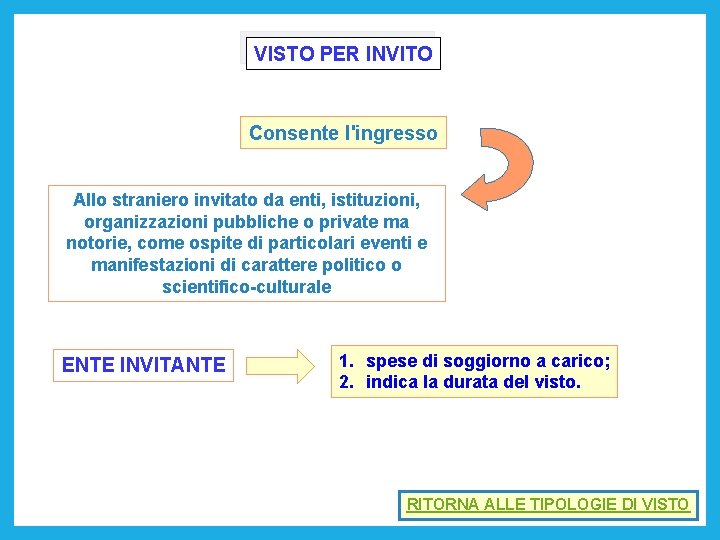 VISTO PER INVITO

Consente l'ingresso

Allo straniero invitato da enti, istituzioni, organizzazioni pubbliche o private ma notorie, come ospite di particolari eventi e manifestazioni di carattere politico o scientifico-culturale

ENTE INVITANTE

1. spese di soggiorno a carico;
2. indica la durata del visto.

RITORNA ALLE TIPOLOGIE DI VISTO